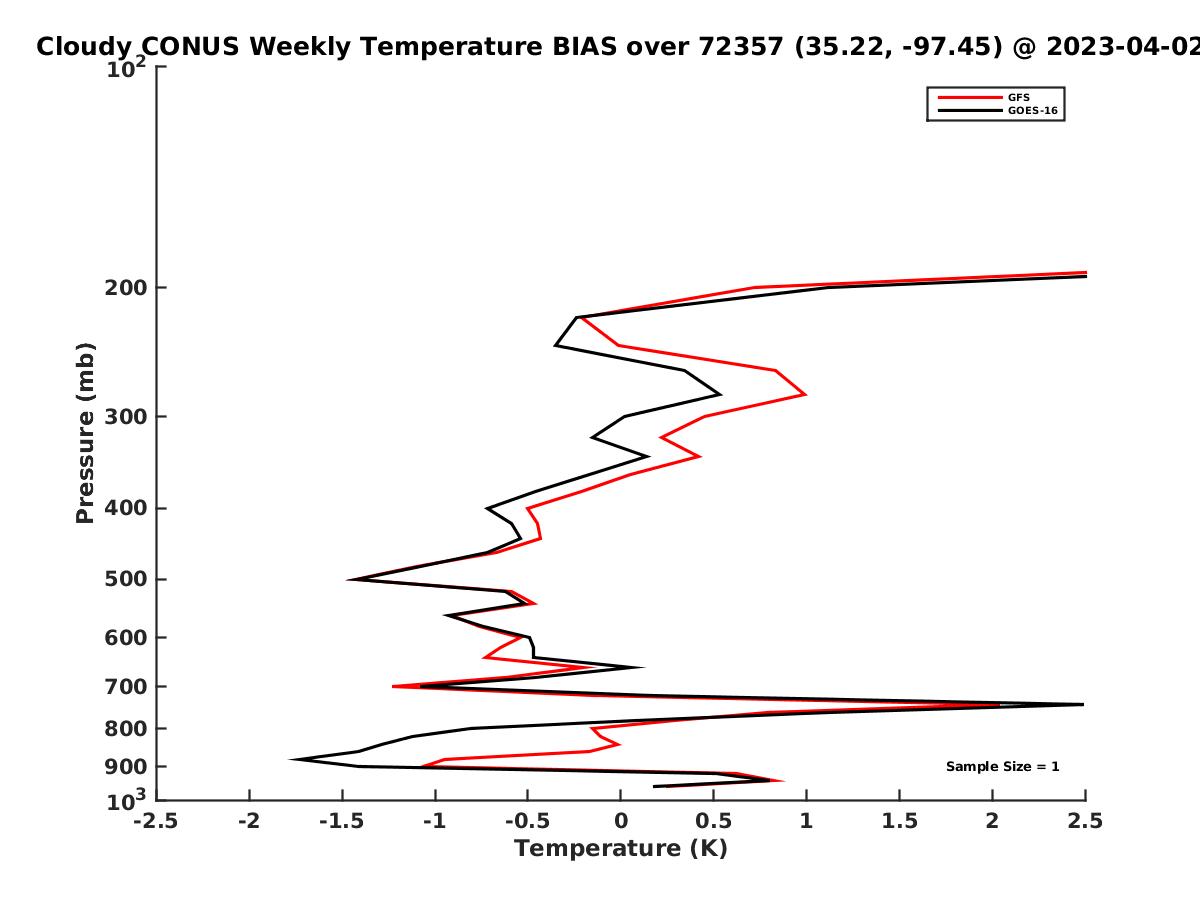 Cloudy CONUS Weekly Temperature BIAS over 72357 (35.22, -97.45) @ 2023-04-02

GFS
GOES-16

Pressure (mb)

$10^2$
200
300
400
500
600
700
800
900
$10^3$

Sample Size = 1

-2.5
-2
-1.5
-1
-0.5
0
0.5
1
1.5
2
2.5

Temperature (K)